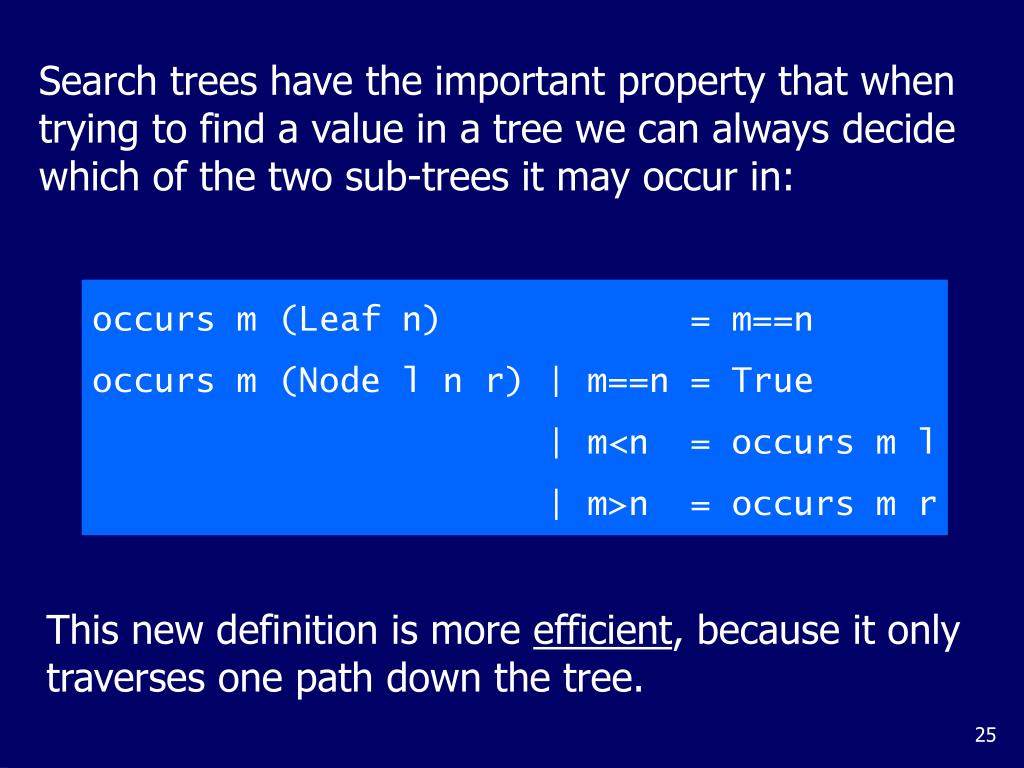 Search trees have the important property that when trying to find a value in a tree we can always decide which of the two sub-trees it may occur in:

occurs m (Leaf n) = m==n
occurs m (Node l n r) | m==n = True
| m<n = occurs m l
| m>n = occurs m r

This new definition is more efficient, because it only traverses one path down the tree.

25